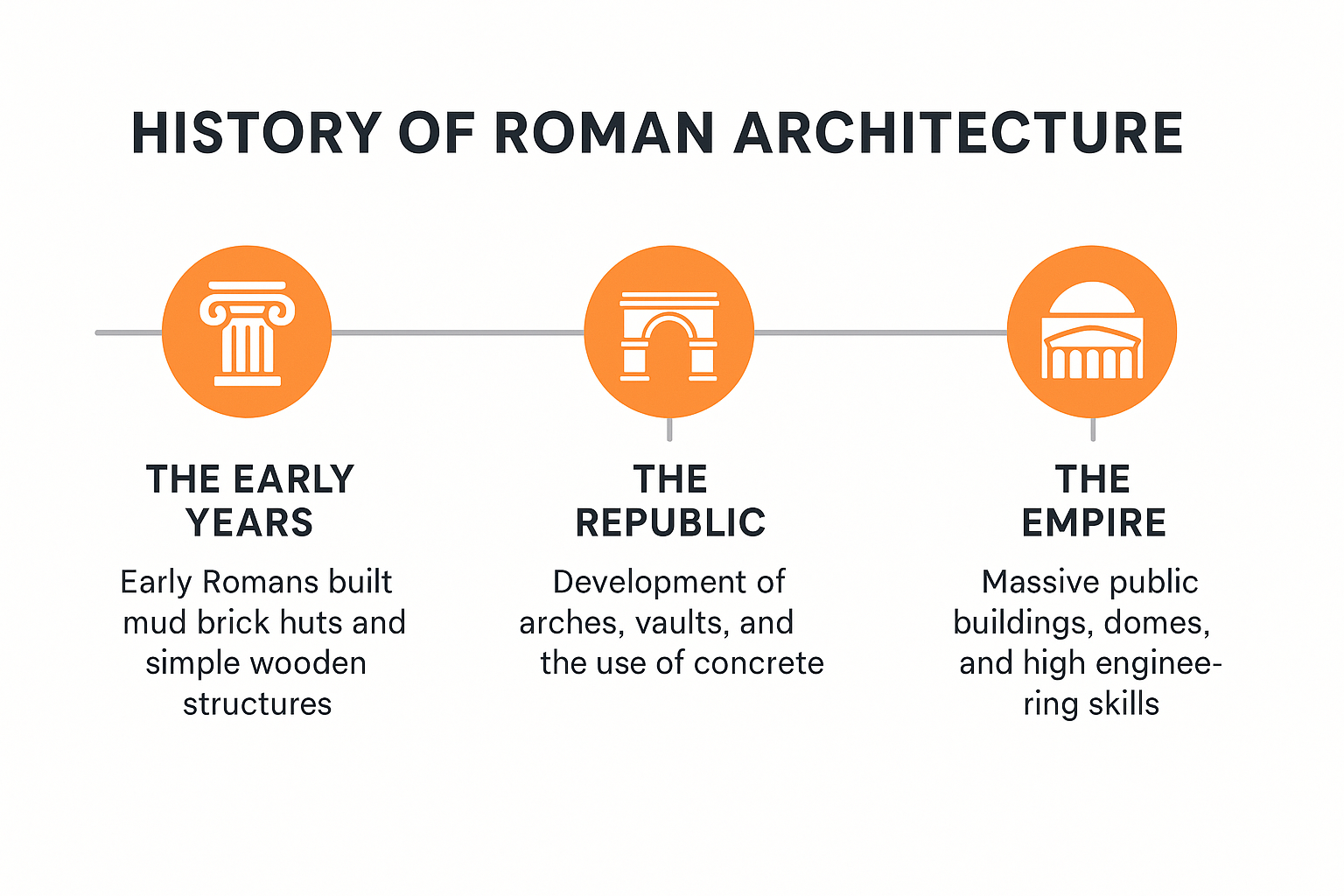 HISTORY OF ROMAN ARCHITECTURE

THE EARLY YEARS

Early Romans built mud brick huts and simple wooden structures

THE REPUBLIC

Development of arches, vaults, and the use of concrete

THE EMPIRE

Massive public buildings, domes, and high engineering skills